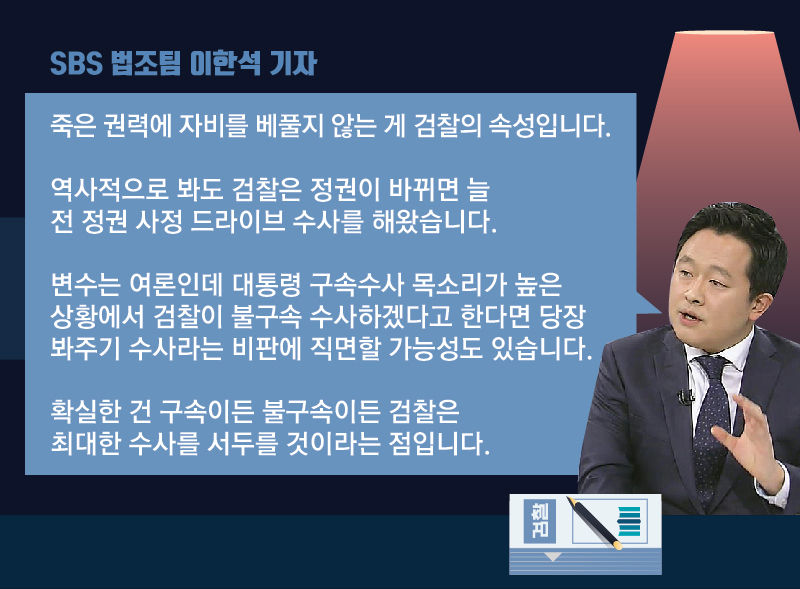 SBS 법조팀 이한석 기자

죽은 권력에 자비를 베풀지 않는 게 검찰의 속성입니다.

역사적으로 봐도 검찰은 정권이 바뀌면 늘 전 정권 사정 드라이브 수사를 해왔습니다.

변수는 여론인데 대통령 구속수사 목소리가 높은 상황에서 검찰이 불구속 수사하겠다고 한다면 당장 봐주기 수사라는 비판에 직면할 가능성도 있습니다.

확실한 건 구속이든 불구속이든 검찰은 최대한 수사를 서두를 것이라는 점입니다.

취재